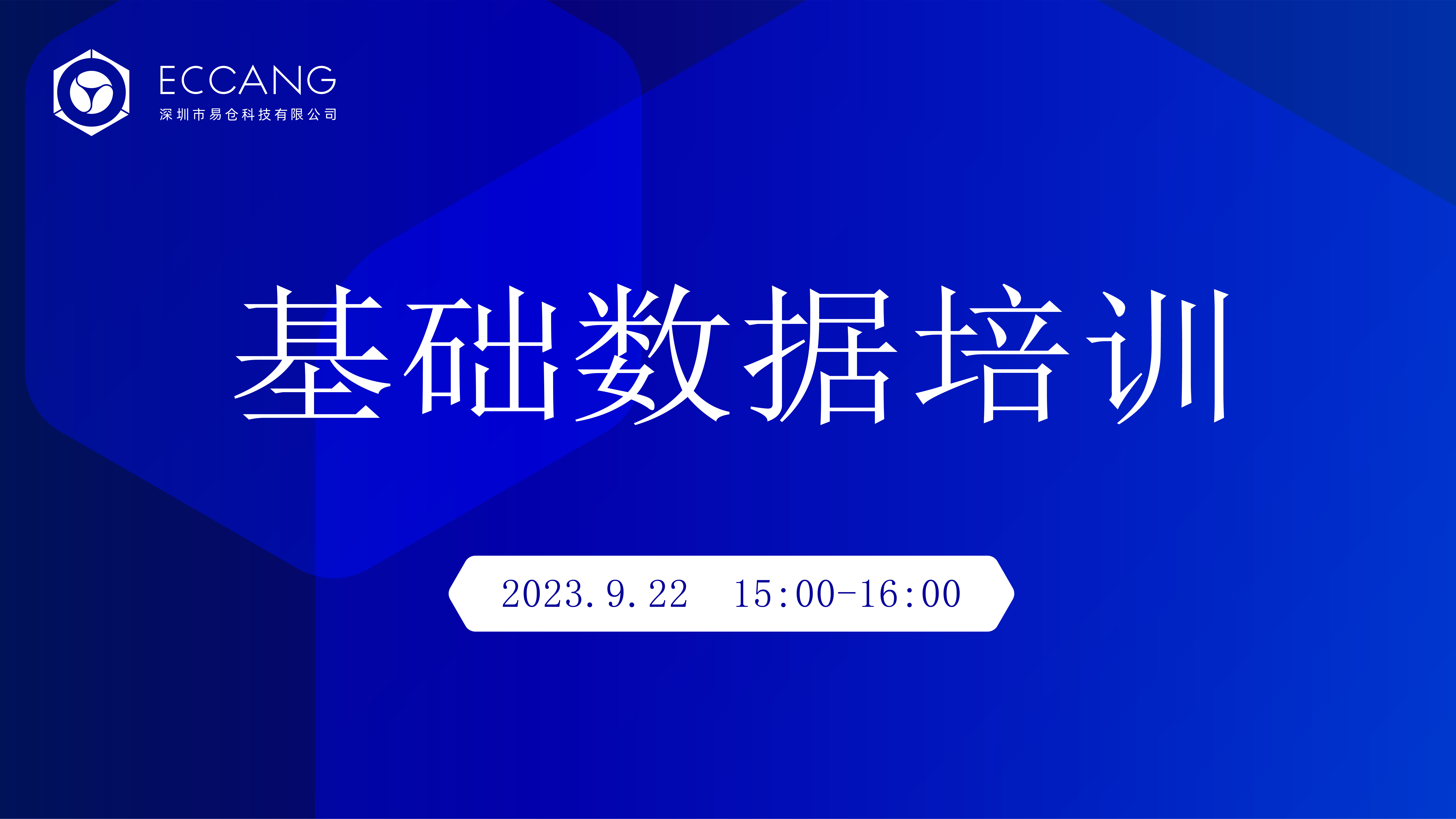 ECCANG
深圳市易仓科技有限公司

基础数据培训

2023.9.22 15:00-16:00